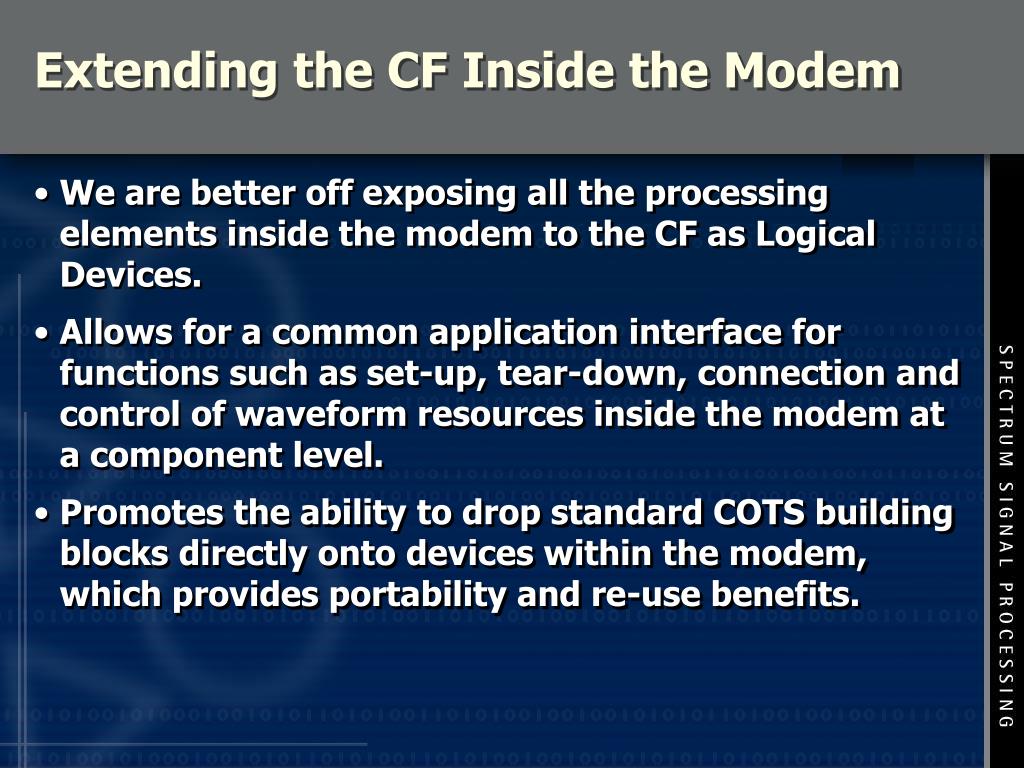 Extending the CF Inside the Modem

• We are better off exposing all the processing elements inside the modem to the CF as Logical Devices.

• Allows for a common application interface for functions such as set-up, tear-down, connection and control of waveform resources inside the modem at a component level.

• Promotes the ability to drop standard COTS building blocks directly onto devices within the modem, which provides portability and re-use benefits.

SPECTRUM SIGNAL PROCESSING